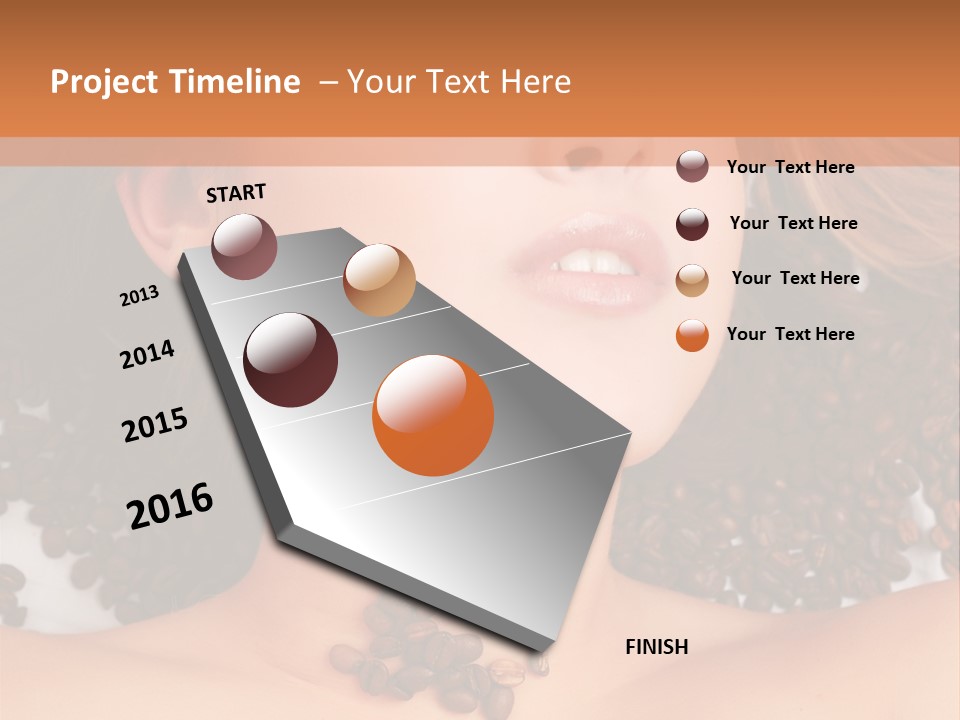 Project Timeline – Your Text Here

START

2013

2014

2015

2016

FINISH

Your Text Here

Your Text Here

Your Text Here

Your Text Here